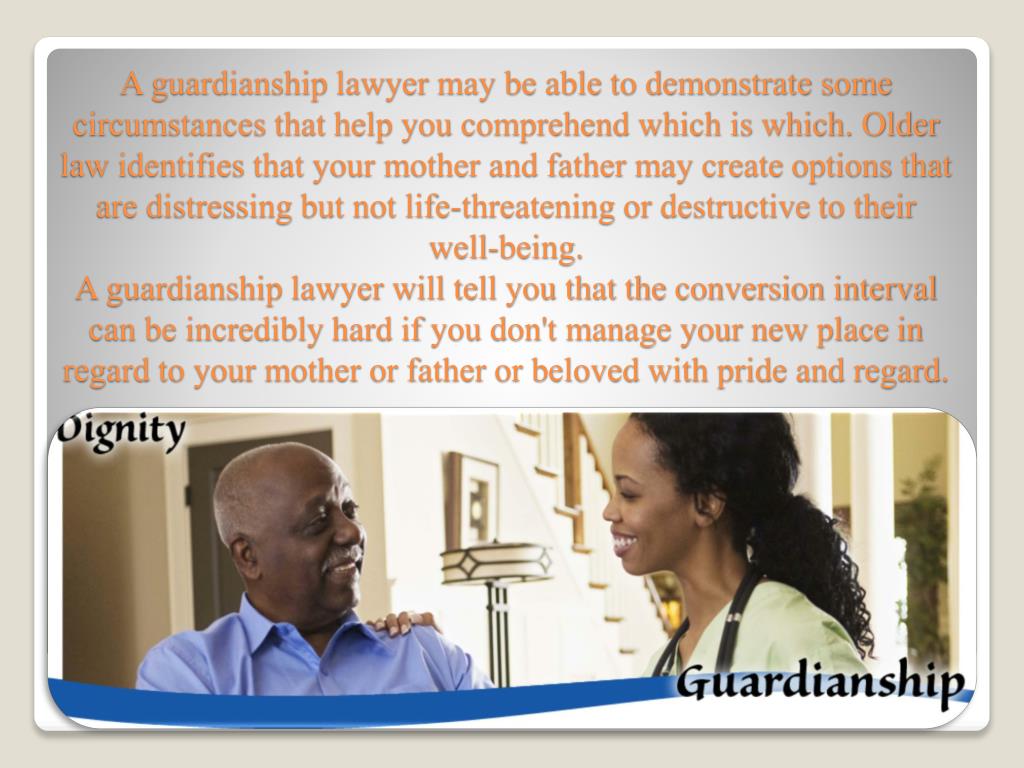 A guardianship lawyer may be able to demonstrate some circumstances that help you comprehend which is which. Older law identifies that your mother and father may create options that are distressing but not life-threatening or destructive to their well-being.
A guardianship lawyer will tell you that the conversion interval can be incredibly hard if you don't manage your new place in regard to your mother or father or beloved with pride and regard.

Dignity

Guardianship